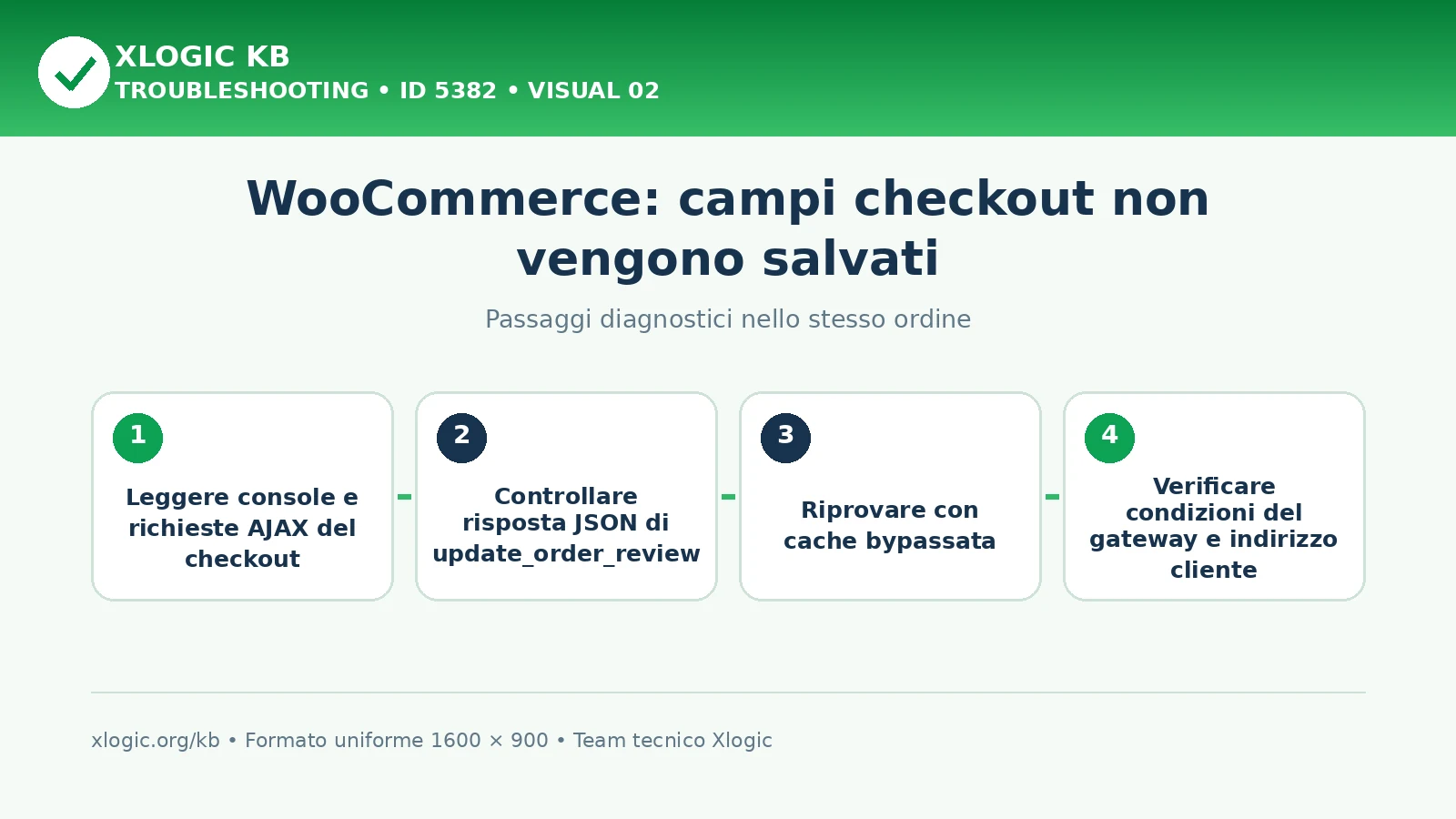 XLOGIC KB
TROUBLESHOOTING • ID 5382 • VISUAL 02

WooCommerce: campi checkout non vengono salvati

Passaggi diagnostici nello stesso ordine

1
Leggere console e richieste AJAX del checkout

2
Controllare risposta JSON di update_order_review

3
Riprovare con cache bypassata

4
Verificare condizioni del gateway e indirizzo cliente

xlogic.org/kb • Formato uniforme 1600 × 900 • Team tecnico Xlogic